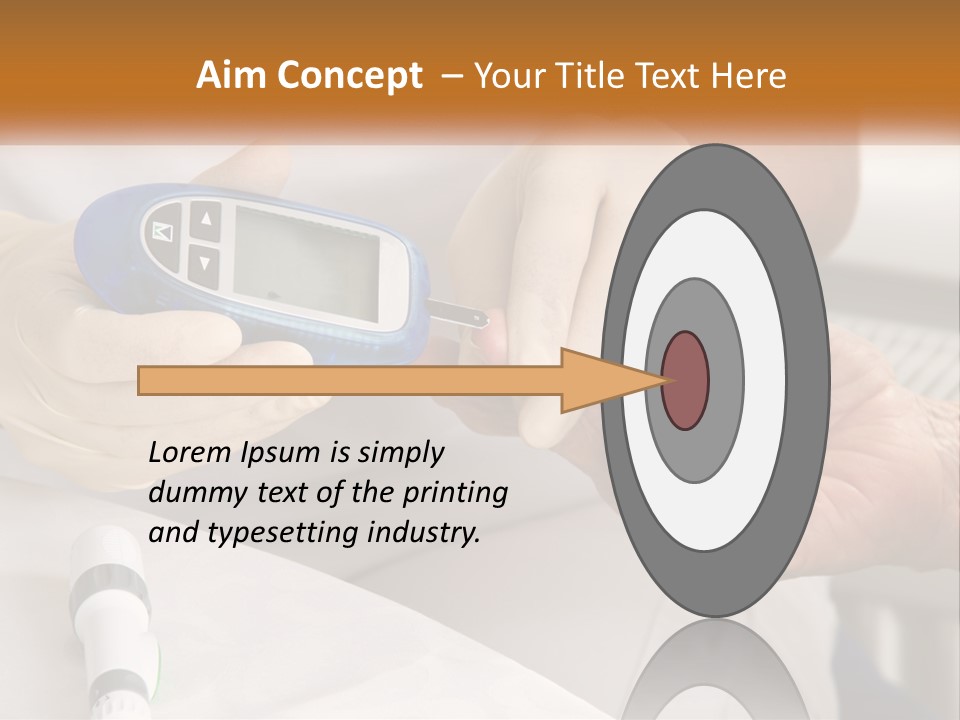 Aim Concept – Your Title Text Here

Lorem Ipsum is simply dummy text of the printing and typesetting industry.